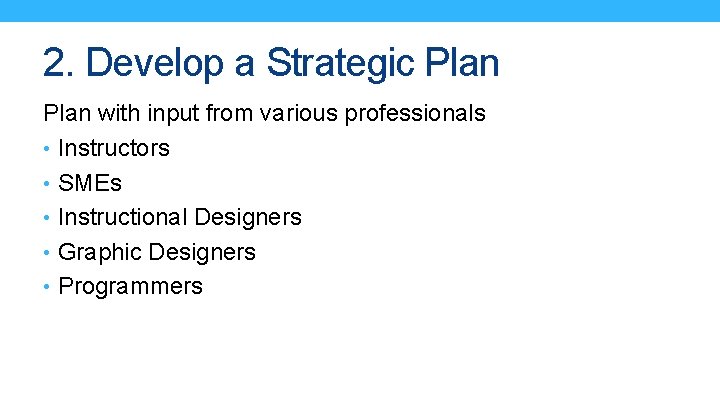 2. Develop a Strategic Plan

Plan with input from various professionals

• Instructors
• SMEs
• Instructional Designers
• Graphic Designers
• Programmers